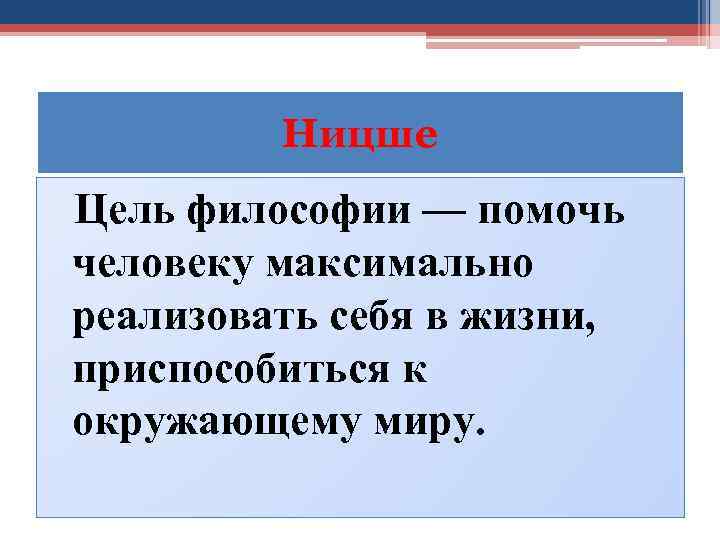 Ницше

Цель философии — помочь человеку максимально реализовать себя в жизни, приспособиться к окружающему миру.